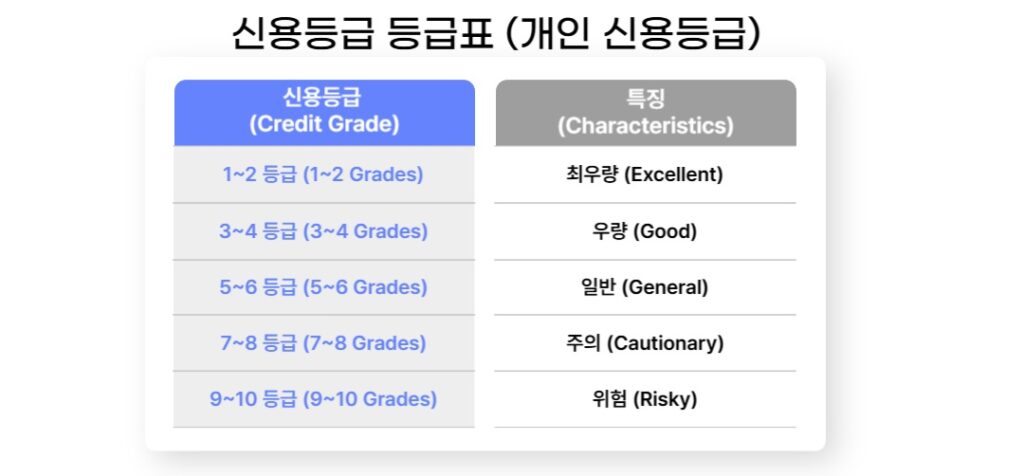 신용등급 등급표 (개인 신용등급)

| 신용등급 (Credit Grade) | 특징 (Characteristics) |
|---|---|
| 1~2 등급 (1~2 Grades) | 최우량 (Excellent) |
| 3~4 등급 (3~4 Grades) | 우량 (Good) |
| 5~6 등급 (5~6 Grades) | 일반 (General) |
| 7~8 등급 (7~8 Grades) | 주의 (Cautionary) |
| 9~10 등급 (9~10 Grades) | 위험 (Risky) |